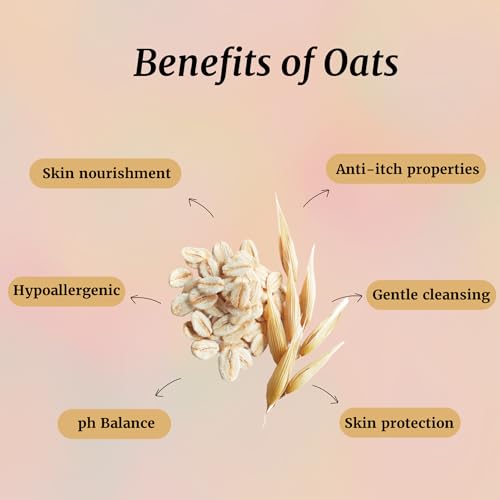 Benefits of Oats

Skin nourishment

Anti-itch properties

Hypoallergenic

Gentle cleansing

ph Balance

Skin protection